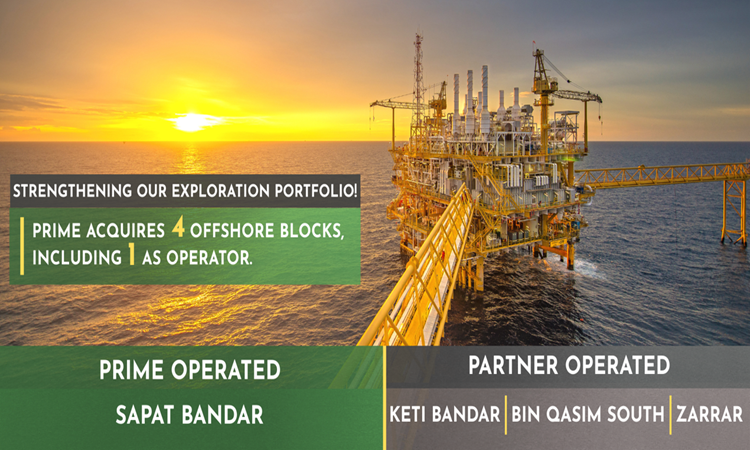 STRENGTHENING OUR EXPLORATION PORTFOLIO!

PRIME ACQUIRES 4 OFFSHORE BLOCKS, INCLUDING 1 AS OPERATOR.

PRIME OPERATED

SAPAT BANDAR

PARTNER OPERATED

KETI BANDAR | BIN QASIM SOUTH | ZARRAR